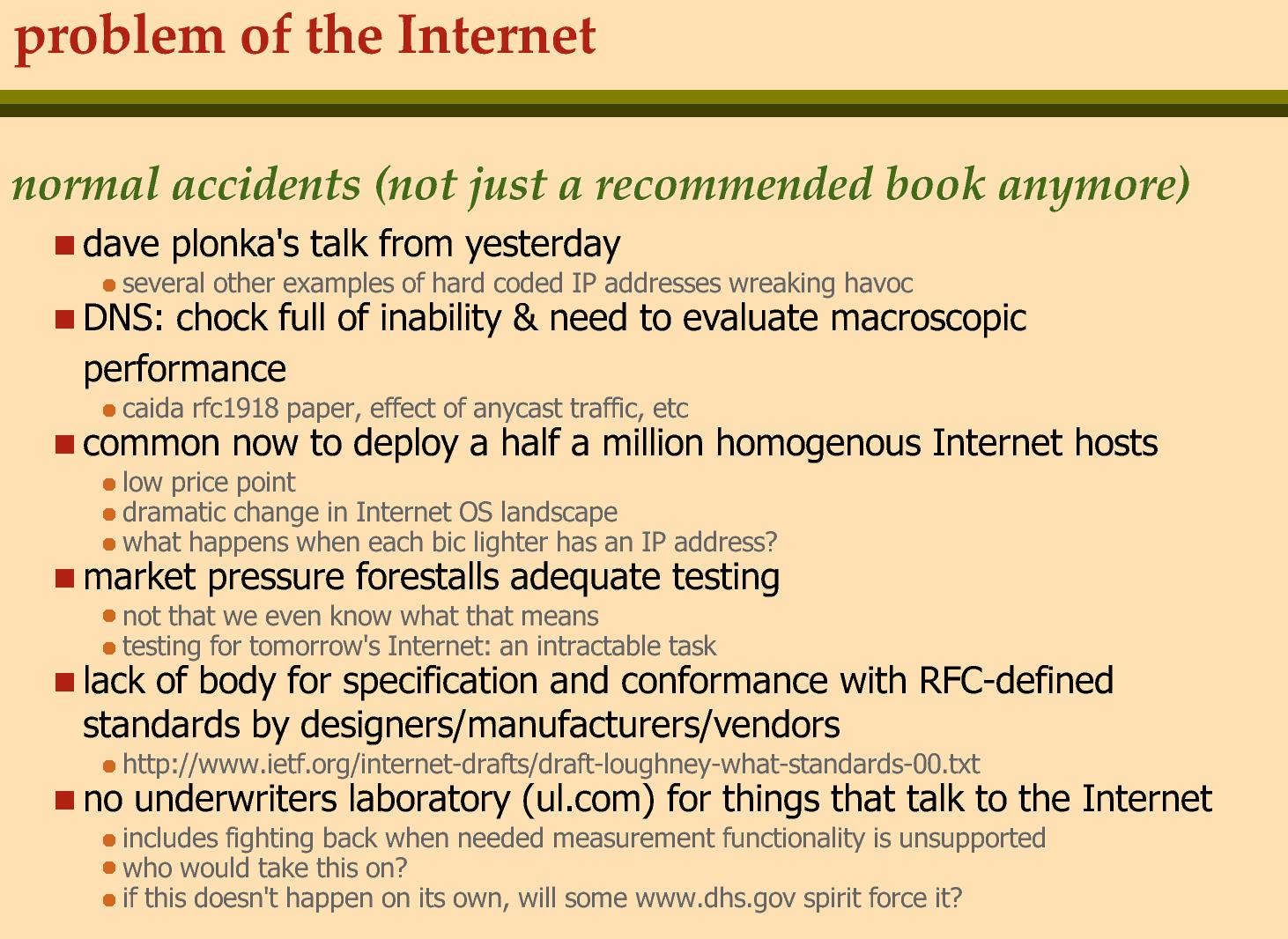 problem of the Internet

normal accidents (not just a recommended book anymore)

dave plonka's talk from yesterday
several other examples of hard coded IP addresses wreaking havoc

DNS: chock full of inability & need to evaluate macroscopic performance
caida rfc1918 paper, effect of anycast traffic, etc

common now to deploy a half a million homogenous Internet hosts
low price point
dramatic change in Internet OS landscape
what happens when each bic lighter has an IP address?

market pressure forestalls adequate testing
not that we even know what that means
testing for tomorrow's Internet: an intractable task

lack of body for specification and conformance with RFC-defined standards by designers/manufacturers/vendors
http://www.ietf.org/internet-drafts/draft-loughney-what-standards-00.txt

no underwriters laboratory (ul.com) for things that talk to the Internet
includes fighting back when needed measurement functionality is unsupported
who would take this on?
if this doesn't happen on its own, will some www.dhs.gov spirit force it?